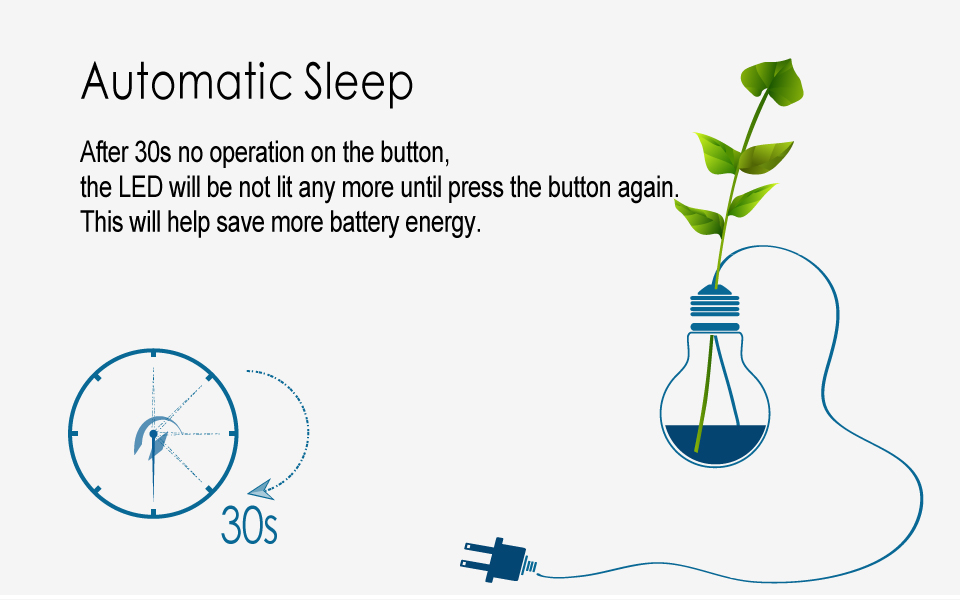 Automatic Sleep

After 30s no operation on the button,
the LED will be not lit any more until press the button again.
This will help save more battery energy.

30s